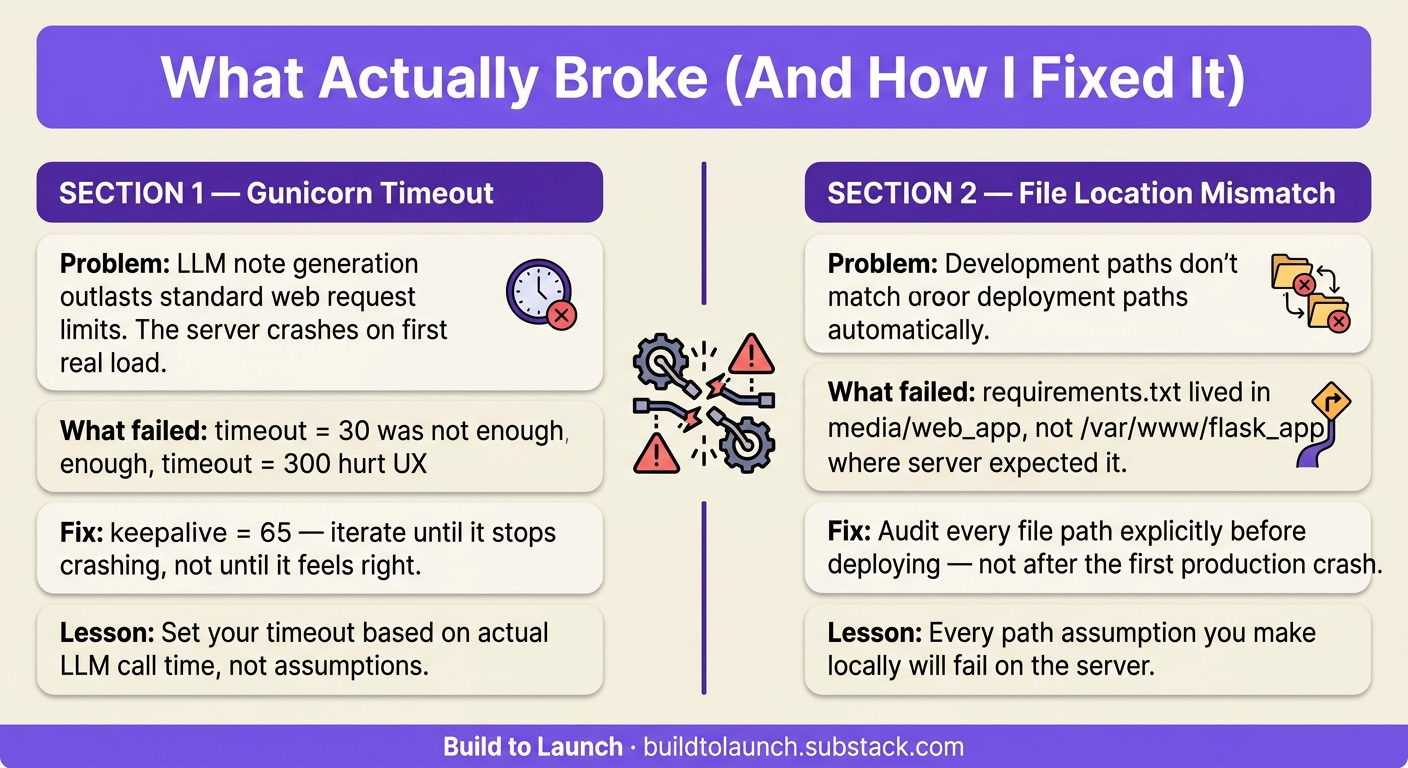 What Actually Broke (And How I Fixed It)

SECTION 1 — Gunicorn Timeout

Problem: LLM note generation outlasts standard web request limits. The server crashes on first real load.

What failed: timeout = 30 was not enough, enough, timeout = 300 hurt UX

Fix: keepalive = 65 — iterate until it stops crashing, not until it feels right.

Lesson: Set your timeout based on actual LLM call time, not assumptions.

SECTION 2 — File Location Mismatch

Problem: Development paths don't match oroor deployment paths automatically.

What failed: requirements.txt lived in media/web_app, not /var/www/flask_app where server expected it.

Fix: Audit every file path explicitly before deploying — not after the first production crash.

Lesson: Every path assumption you make locally will fail on the server.

Build to Launch · buildtolaunch.substack.com